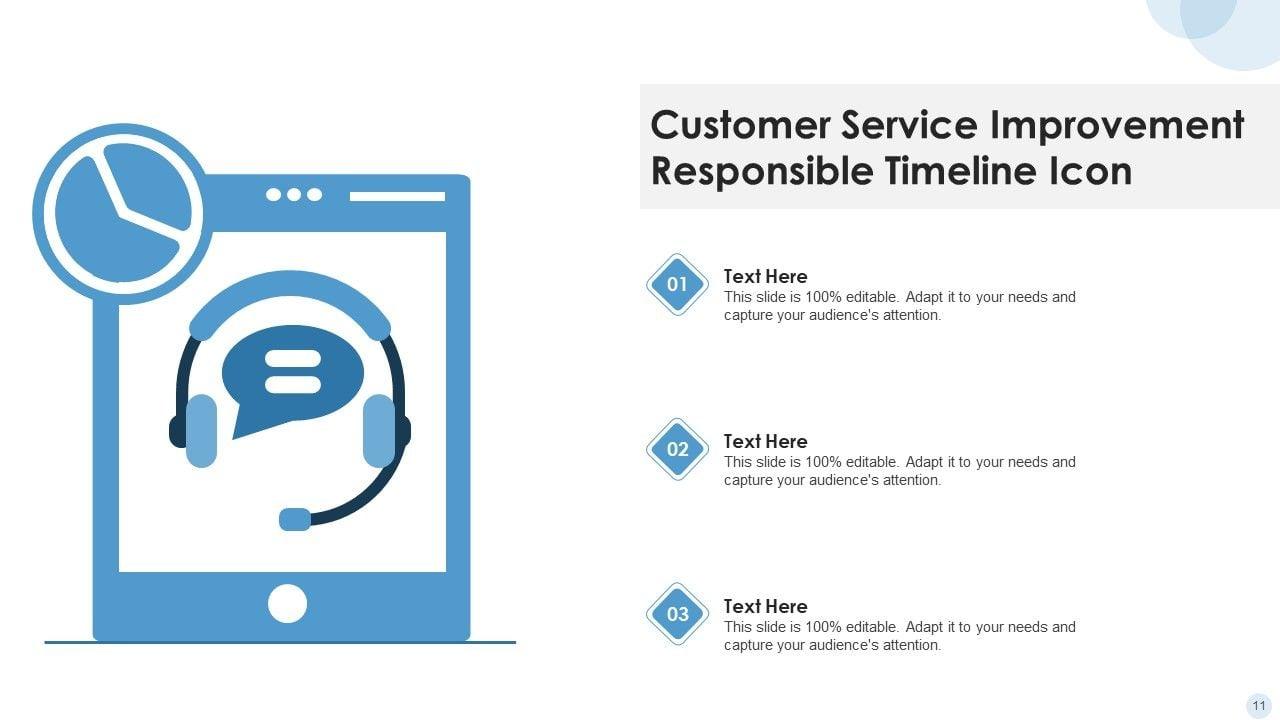 Customer Service Improvement Responsible Timeline Icon

01
Text Here
This slide is 100% editable. Adapt it to your needs and capture your audience's attention.

02
Text Here
This slide is 100% editable. Adapt it to your needs and capture your audience's attention.

03
Text Here
This slide is 100% editable. Adapt it to your needs and capture your audience's attention.

11